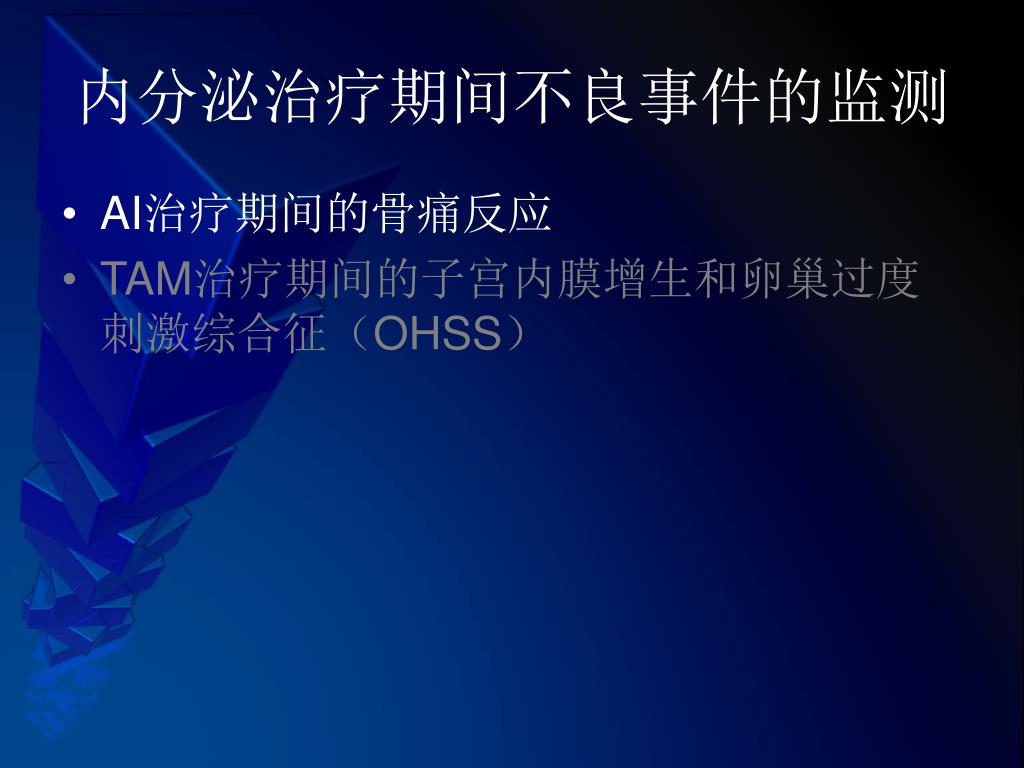 内分泌治疗期间不良事件的监测

• AI治疗期间的骨痛反应
• TAM治疗期间的子宫内膜增生和卵巢过度刺激综合征（OHSS）